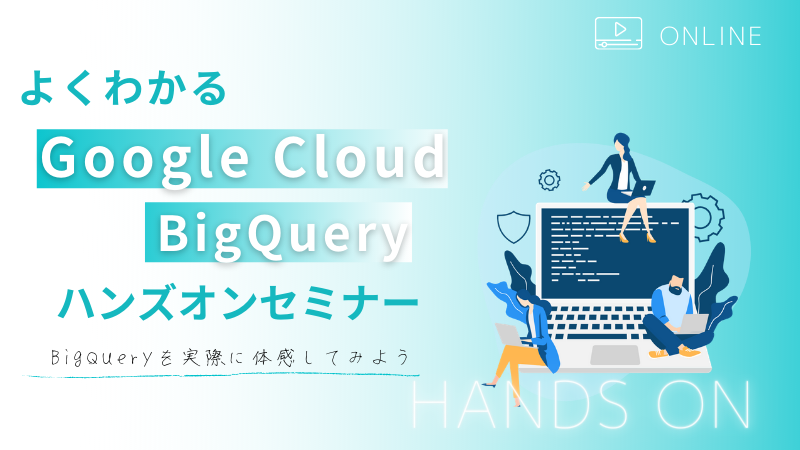 ONLINE

よくわかる

Google Cloud

BigQuery

ハンズオンセミナー

BigQueryを実際に体感してみよう

HANDS ON